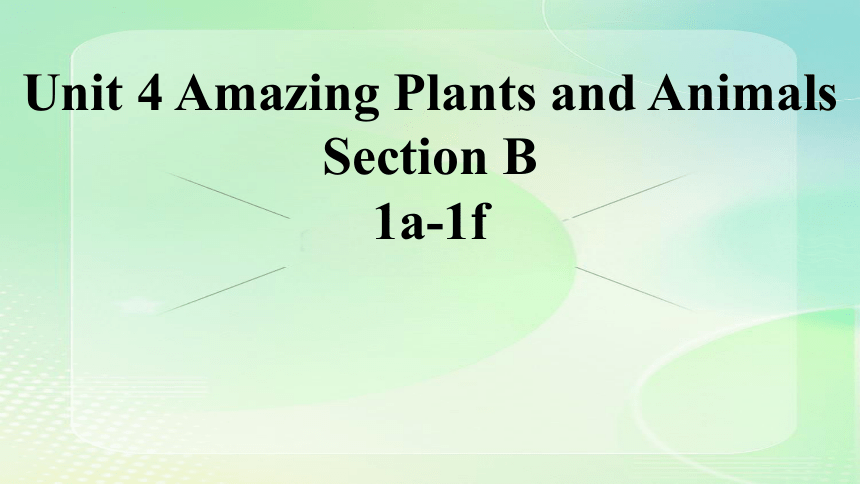 Unit 4 Amazing Plants and Animals
Section B
1a-1f